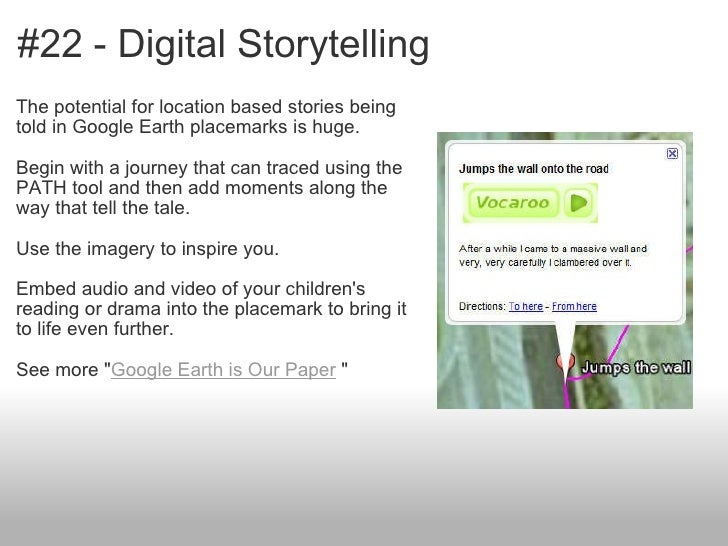 #22 - Digital Storytelling

The potential for location based stories being told in Google Earth placemarks is huge.

Begin with a journey that can traced using the PATH tool and then add moments along the way that tell the tale.

Use the imagery to inspire you.

Embed audio and video of your children's reading or drama into the placemark to bring it to life even further.

See more "Google Earth is Our Paper "

Jumps the wall onto the road

Vocaroo

After a while I came to a massive wall and very, very carefully I clambered over it.

Directions: To here - From here

Jumps the wall